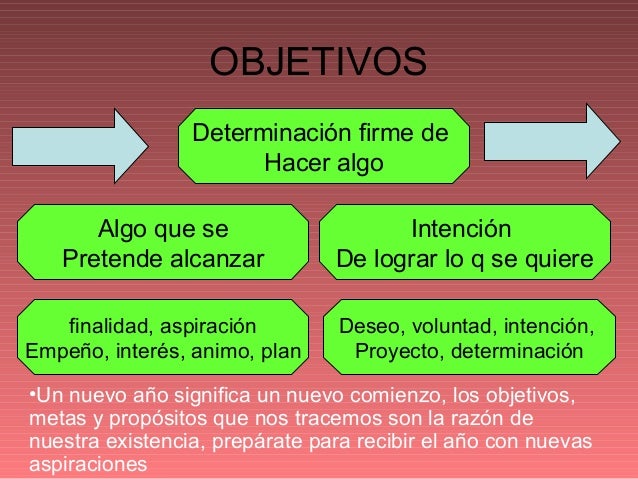 OBJETIVOS

Determinación firme de
Hacer algo

Algo que se
Pretende alcanzar

Intención
De lograr lo q se quiere

finalidad, aspiración
Empeño, interés, animo, plan

Deseo, voluntad, intención,
Proyecto, determinación

•Un nuevo año significa un nuevo comienzo, los objetivos, metas y propósitos que nos tracemos son la razón de nuestra existencia, prepárate para recibir el año con nuevas aspiraciones